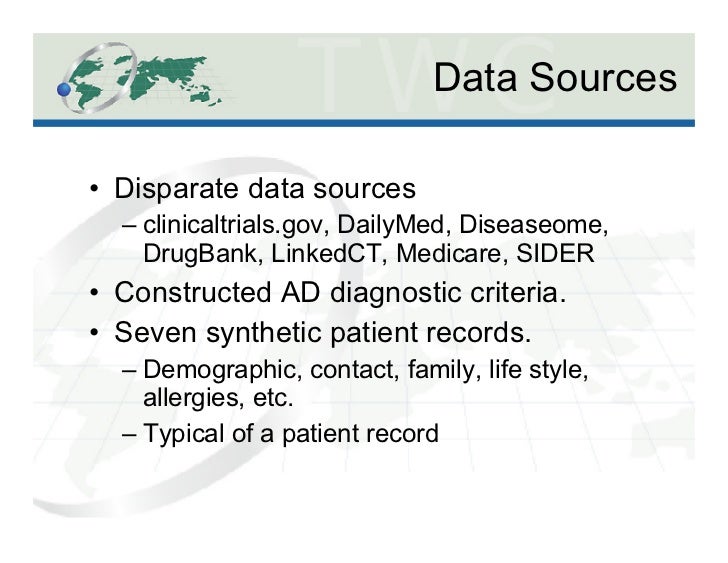 TWC

Data Sources

• Disparate data sources
– clinicaltrials.gov, DailyMed, Diseaseome, DrugBank, LinkedCT, Medicare, SIDER
• Constructed AD diagnostic criteria.
• Seven synthetic patient records.
– Demographic, contact, family, life style, allergies, etc.
– Typical of a patient record